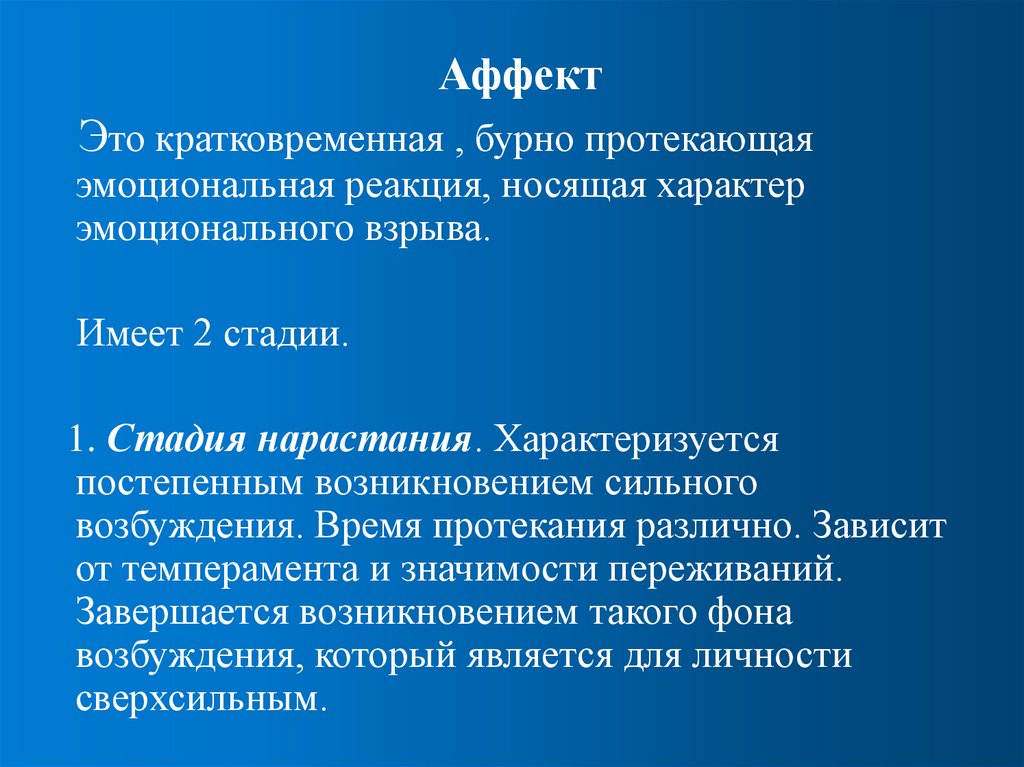 Аффект

Это кратковременная , бурно протекающая эмоциональная реакция, носящая характер эмоционального взрыва.

Имеет 2 стадии.

1. Стадия нарастания. Характеризуется постепенным возникновением сильного возбуждения. Время протекания различно. Зависит от темперамента и значимости переживаний. Завершается возникновением такого фона возбуждения, который является для личности сверхсильным.